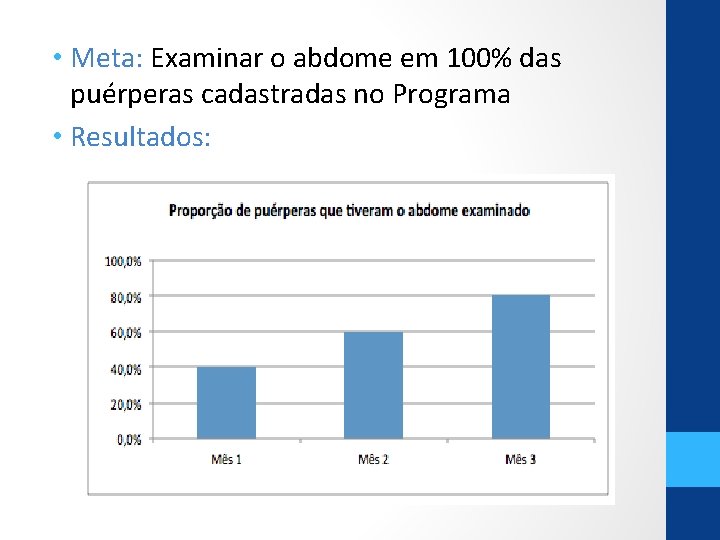 • Meta: Examinar o abdome em 100% das puérperas cadastradas no Programa

• Resultados:

Proporção de puérperas que tiveram o abdome examinado

100,0%
80,0%
60,0%
40,0%
20,0%
0,0%

Mês 1
Mês 2
Mês 3